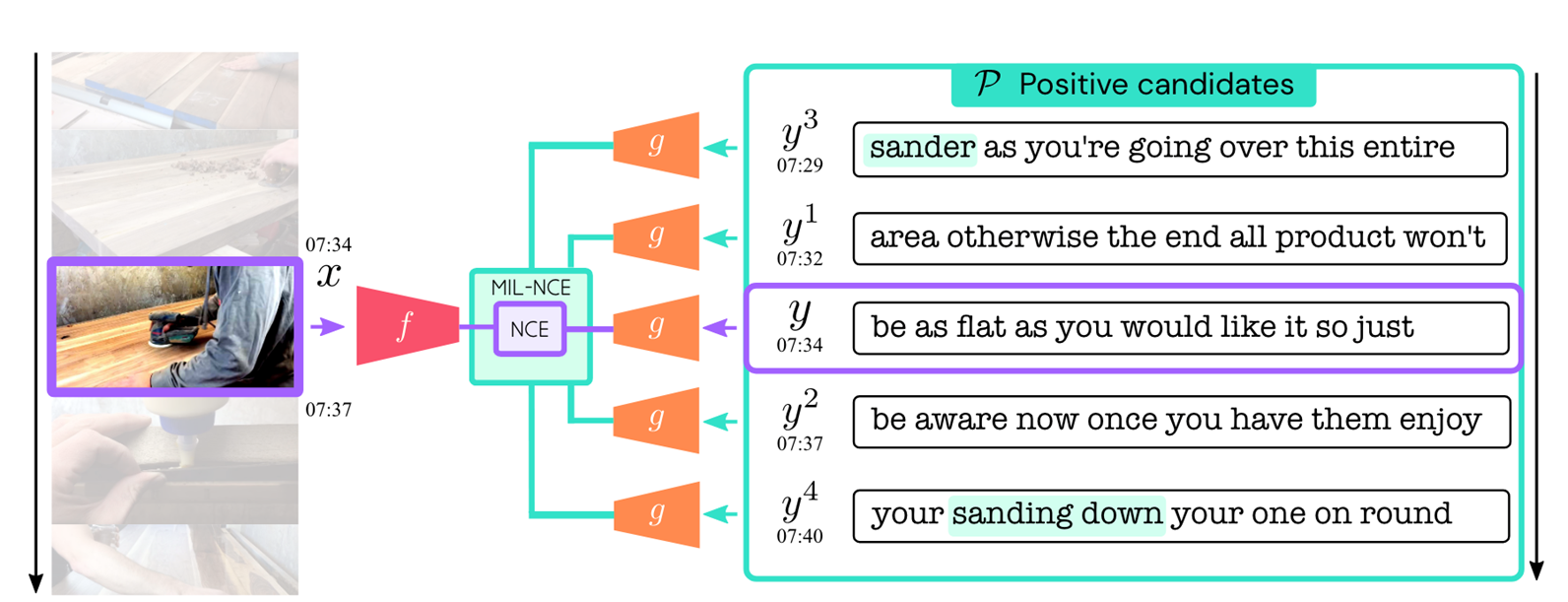 07:34
$x$
07:37
$f$
MIL-NCE
NCE
$g$
$g$
$g$
$g$
$g$
$\mathcal{P}$ Positive candidates
$y^3$ 07:29 sander as you're going over this entire
$y^1$ 07:32 area otherwise the end all product won't
$y$ 07:34 be as flat as you would like it so just
$y^2$ 07:37 be aware now once you have them enjoy
$y^4$ 07:40 your sanding down your one on round